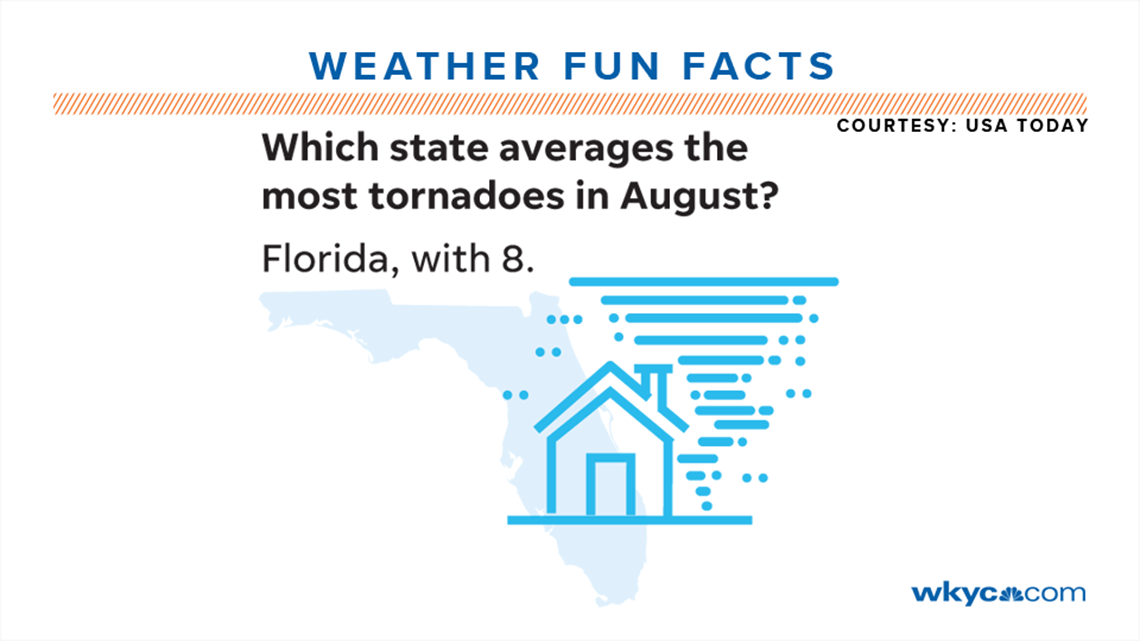 WEATHER FUN FACTS

COURTESY: USA TODAY

Which state averages the most tornadoes in August?

Florida, with 8.

wkyc.com